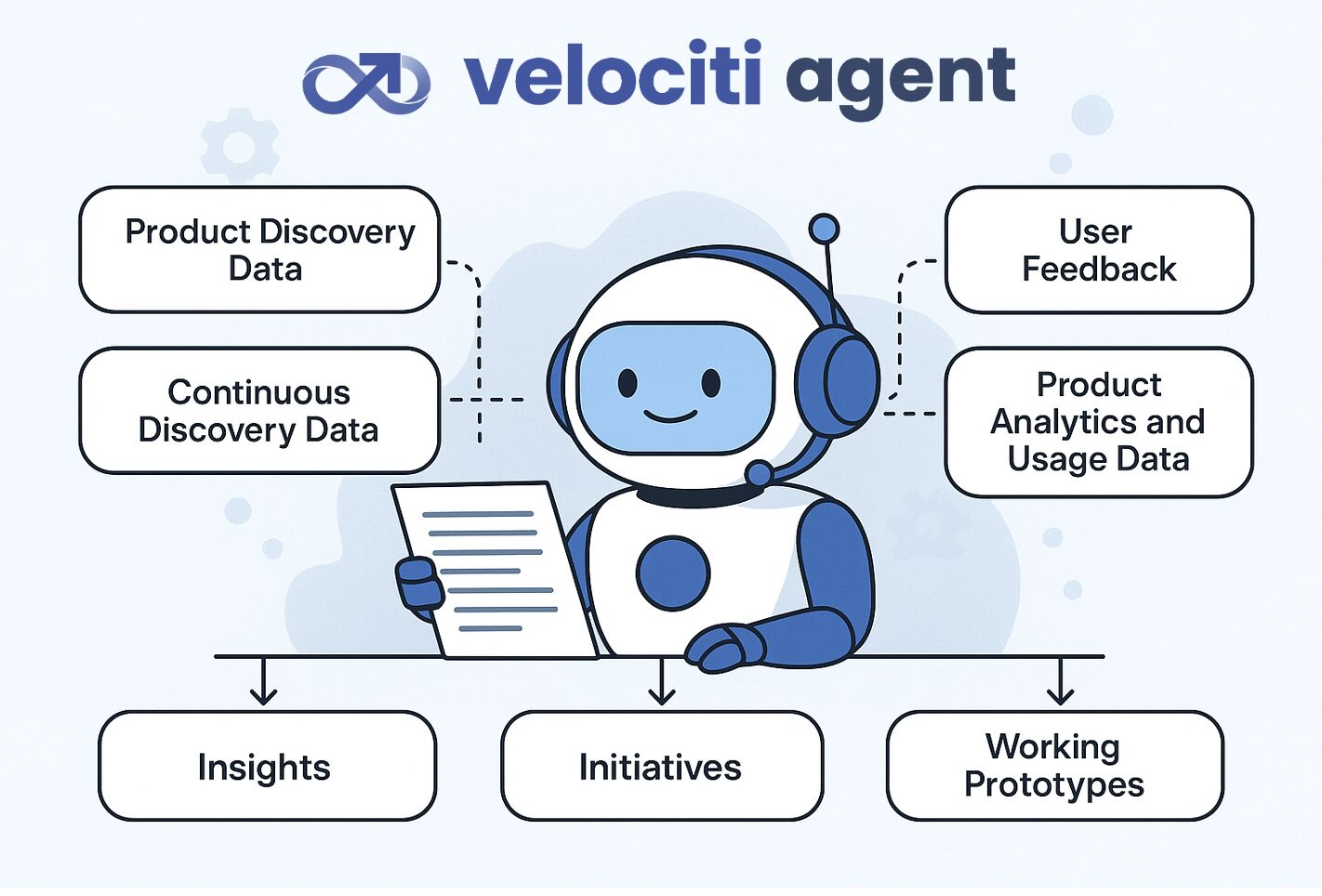 velociti agent

Product Discovery Data

Continuous Discovery Data

User Feedback

Product Analytics and Usage Data

Insights

Initiatives

Working Prototypes